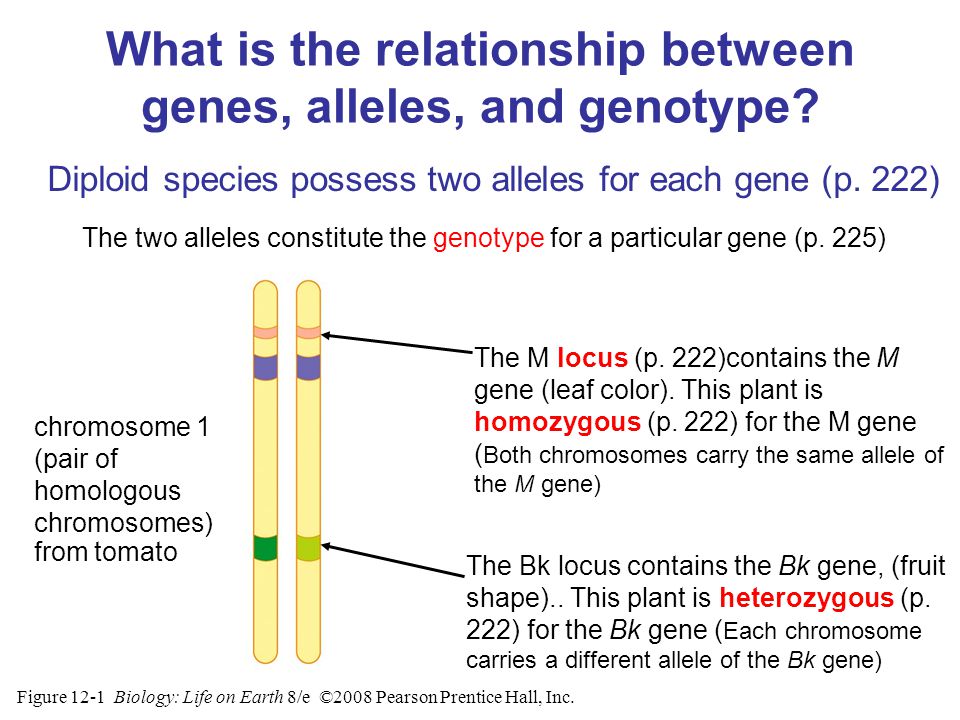 What is the relationship between genes, alleles, and genotype?

Diploid species possess two alleles for each gene (p. 222)

The two alleles constitute the genotype for a particular gene (p. 225)

chromosome 1 (pair of homologous chromosomes) from tomato

The M locus (p. 222)contains the M gene (leaf color). This plant is homozygous (p. 222) for the M gene (Both chromosomes carry the same allele of the M gene)

The Bk locus contains the Bk gene, (fruit shape).. This plant is heterozygous (p. 222) for the Bk gene (Each chromosome carries a different allele of the Bk gene)

Figure 12-1 Biology: Life on Earth 8/e ©2008 Pearson Prentice Hall, Inc.